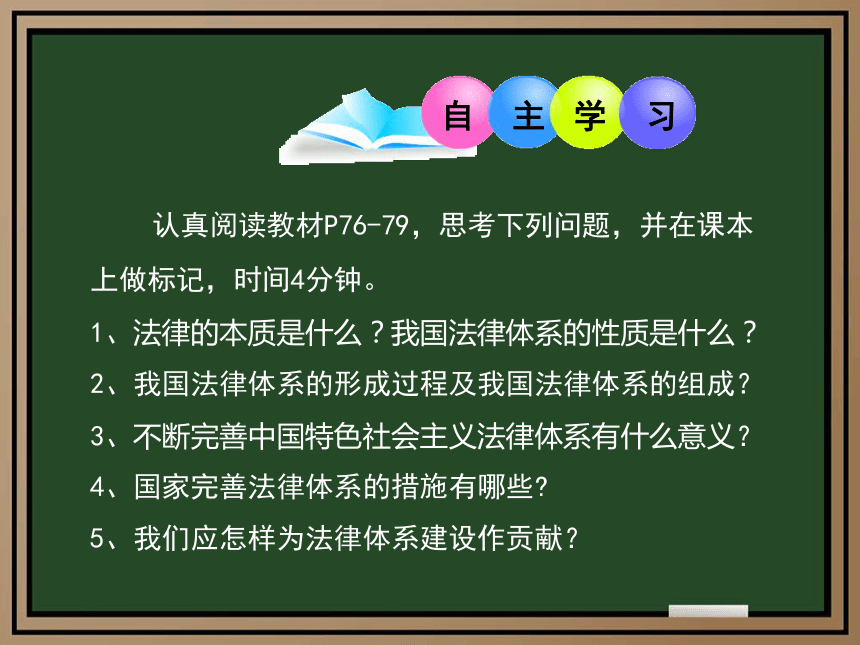 自主学习

认真阅读教材P76-79，思考下列问题，并在课本上做标记，时间4分钟。

1、法律的本质是什么？我国法律体系的性质是什么？

2、我国法律体系的形成过程及我国法律体系的组成？

3、不断完善中国特色社会主义法律体系有什么意义？

4、国家完善法律体系的措施有哪些?

5、我们应怎样为法律体系建设作贡献？